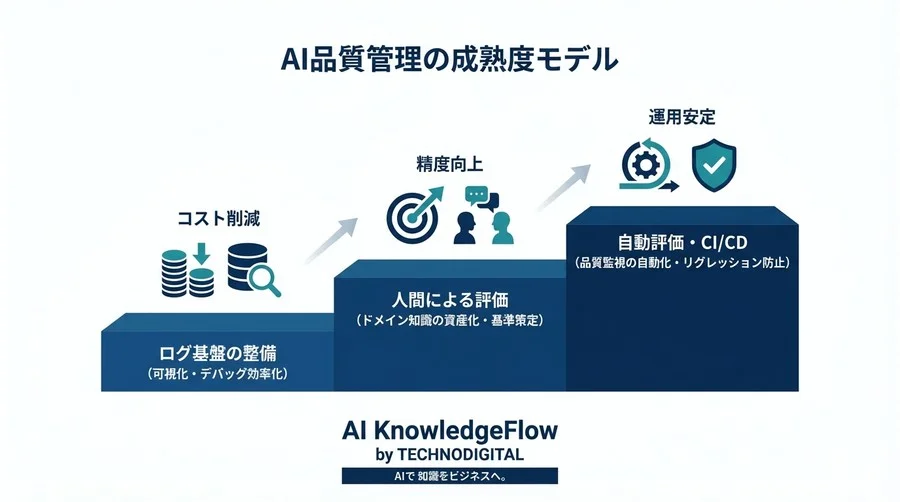 AI品質管理の成熟度モデル

コスト削減

ログ基盤の整備
（可視化・デバッグ効率化）

精度向上

人間による評価
（ドメイン知識の資産化・基準策定）

運用安定

自動評価・CI/CD
（品質監視の自動化・リグレッション防止）

AI KnowledgeFlow
by TECHNODIGITAL
AIで 知識をビジネスへ。